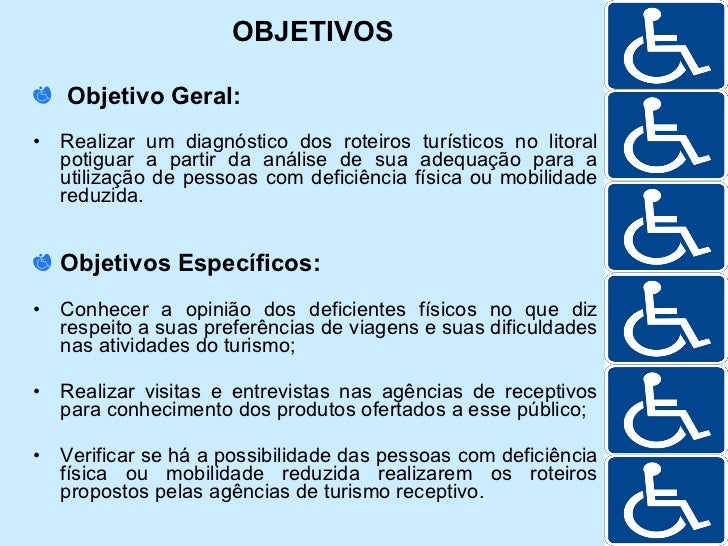 OBJETIVOS

Objetivo Geral:

• Realizar um diagnóstico dos roteiros turísticos no litoral potiguar a partir da análise de sua adequação para a utilização de pessoas com deficiência física ou mobilidade reduzida.

Objetivos Específicos:

• Conhecer a opinião dos deficientes físicos no que diz respeito a suas preferências de viagens e suas dificuldades nas atividades do turismo;

• Realizar visitas e entrevistas nas agências de receptivos para conhecimento dos produtos ofertados a esse público;

• Verificar se há a possibilidade das pessoas com deficiência física ou mobilidade reduzida realizarem os roteiros propostos pelas agências de turismo receptivo.